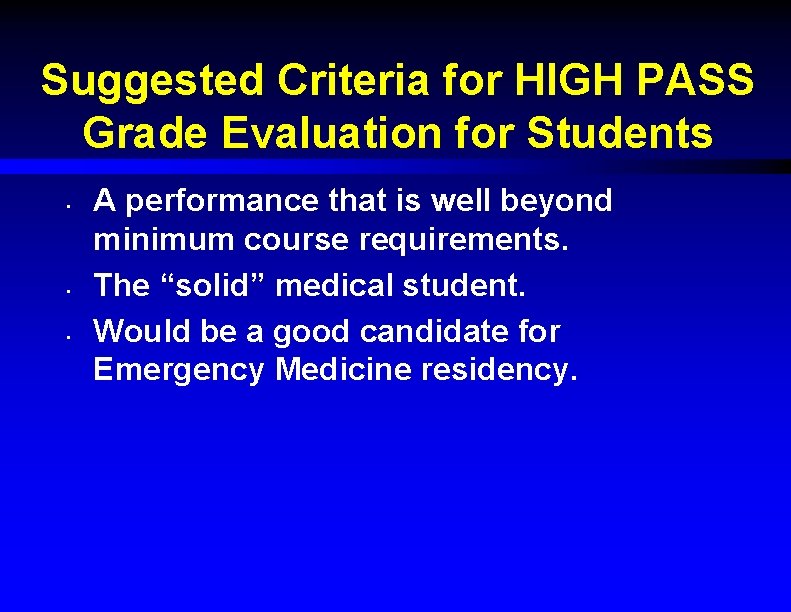 Suggested Criteria for HIGH PASS Grade Evaluation for Students

- A performance that is well beyond minimum course requirements.
- The “solid” medical student.
- Would be a good candidate for Emergency Medicine residency.